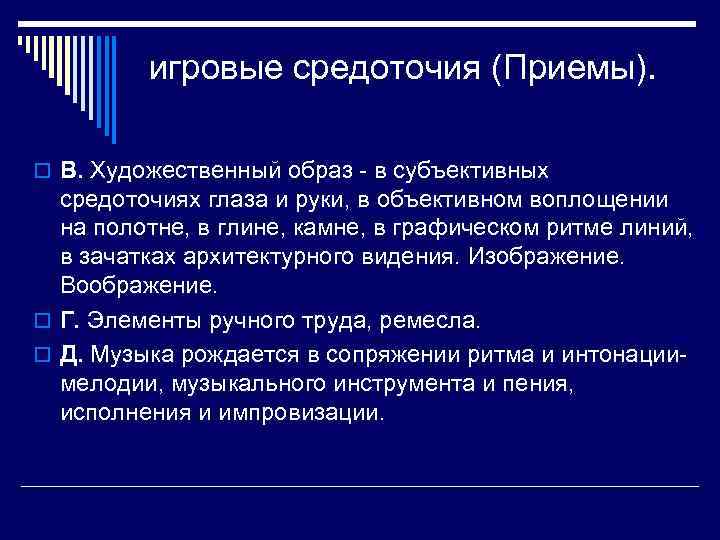 игровые средоточия (Приемы).

В. Художественный образ - в субъективных средоточиях глаза и руки, в объективном воплощении на полотне, в глине, камне, в графическом ритме линий, в зачатках архитектурного видения. Изображение. Воображение.

Г. Элементы ручного труда, ремесла.

Д. Музыка рождается в сопряжении ритма и интонации-мелодии, музыкального инструмента и пения, исполнения и импровизации.